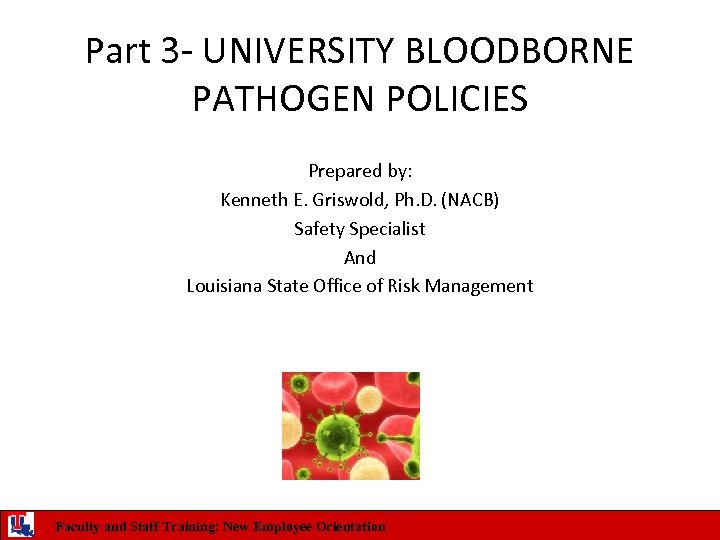 Part 3- UNIVERSITY BLOODBORNE PATHOGEN POLICIES

Prepared by:
Kenneth E. Griswold, Ph.D. (NACB)
Safety Specialist
And
Louisiana State Office of Risk Management

Faculty and Staff Training: New Employee Orientation